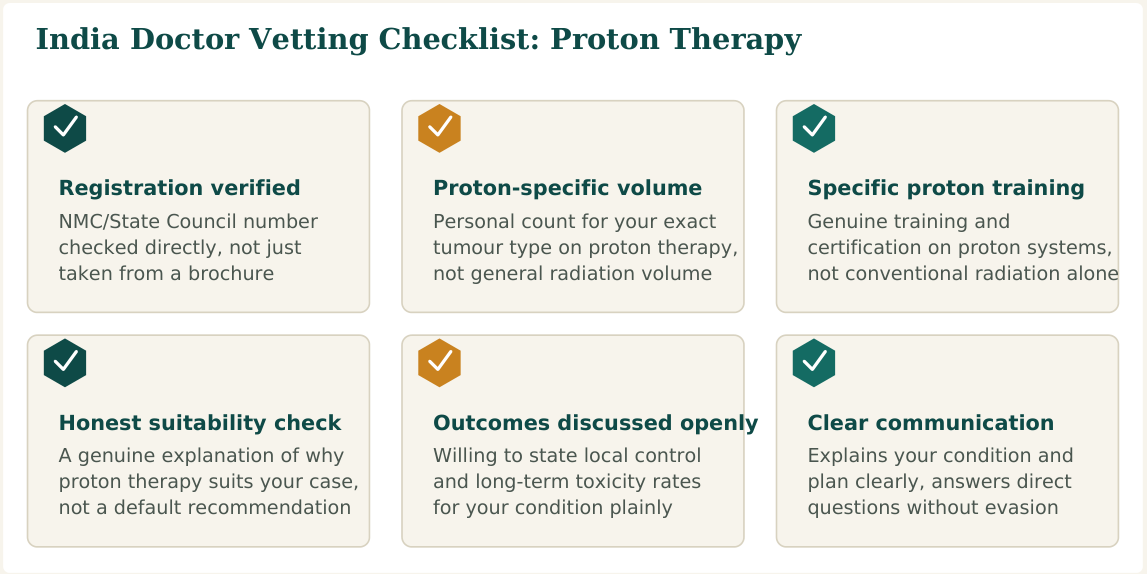 India Doctor Vetting Checklist: Proton Therapy

Registration verified
NMC/State Council number checked directly, not just taken from a brochure

Proton-specific volume
Personal count for your exact tumour type on proton therapy, not general radiation volume

Specific proton training
Genuine training and certification on proton systems, not conventional radiation alone

Honest suitability check
A genuine explanation of why proton therapy suits your case, not a default recommendation

Outcomes discussed openly
Willing to state local control and long-term toxicity rates for your condition plainly

Clear communication
Explains your condition and plan clearly, answers direct questions without evasion